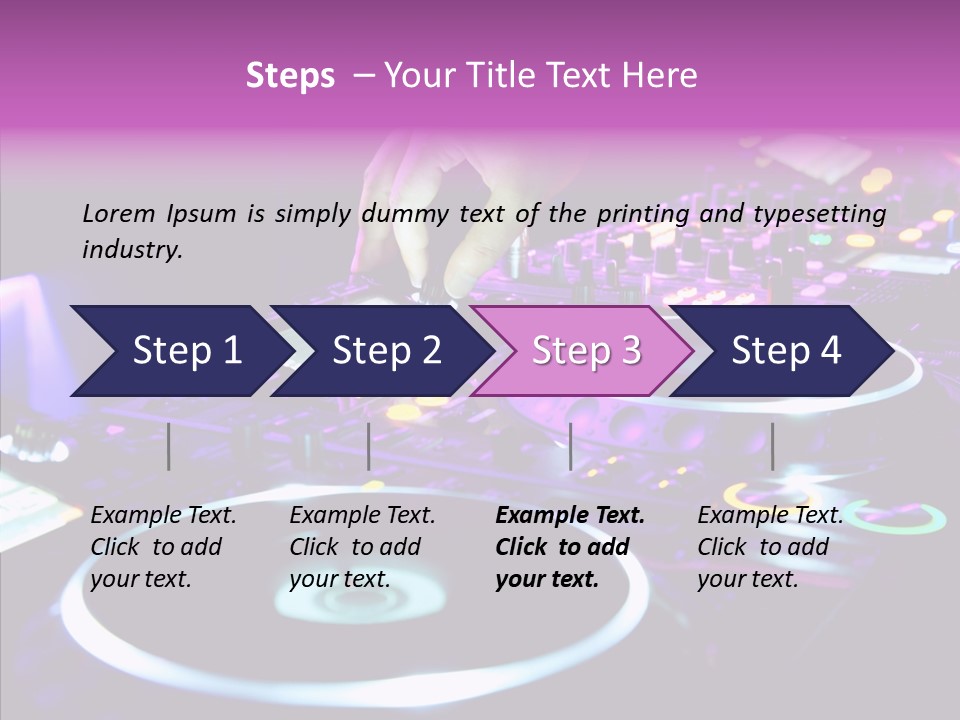 Steps – Your Title Text Here

Lorem Ipsum is simply dummy text of the printing and typesetting industry.

Step 1

Step 2

Step 3

Step 4

Example Text. Click to add your text.

Example Text. Click to add your text.

Example Text. Click to add your text.

Example Text. Click to add your text.